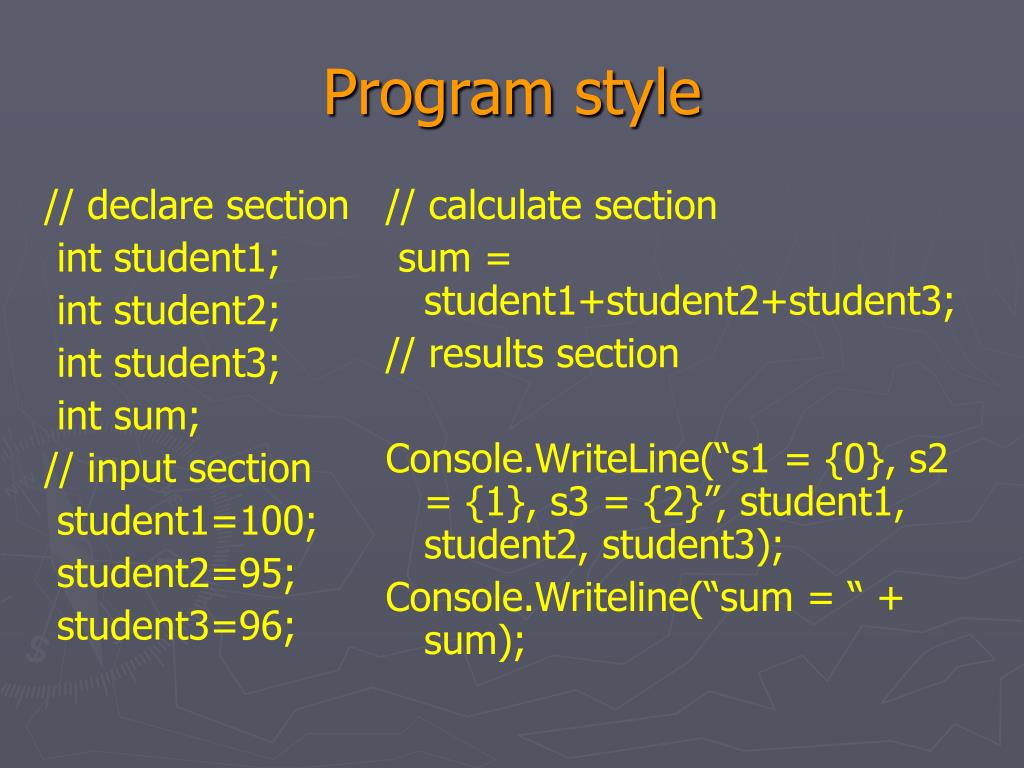 Program style

// declare section
int student1;
int student2;
int student3;
int sum;
// input section
student1=100;
student2=95;
student3=96;

// calculate section
sum = student1+student2+student3;
// results section

Console.WriteLine(“s1 = {0}, s2 = {1}, s3 = {2}”, student1, student2, student3);
Console.Writeline(“sum = “ + sum);